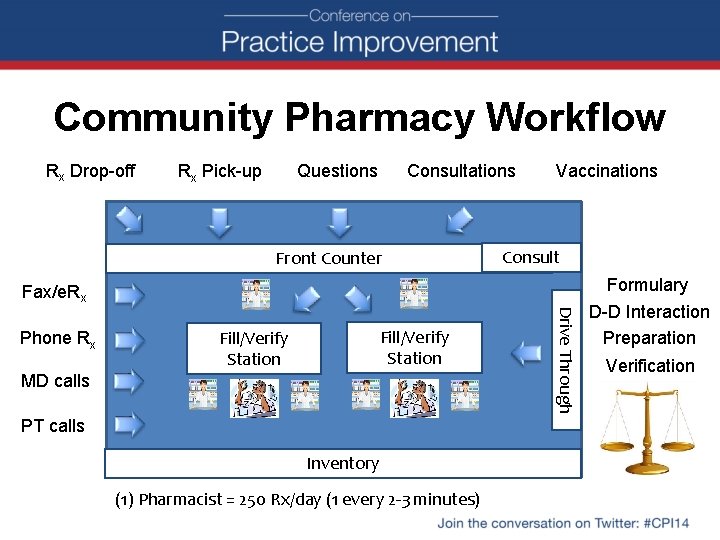 Conference on
Practice Improvement

Community Pharmacy Workflow

$R_x$ Drop-off $R_x$ Pick-up Questions Consultations Vaccinations

Front Counter

Consult

Fax/e$R_x$

Phone $R_x$

MD calls

PT calls

Fill/Verify Station

Fill/Verify Station

Drive Through

Formulary
D-D Interaction
Preparation
Verification

Inventory

(1) Pharmacist = 250 Rx/day (1 every 2-3 minutes)

Join the conversation on Twitter: #CPI14